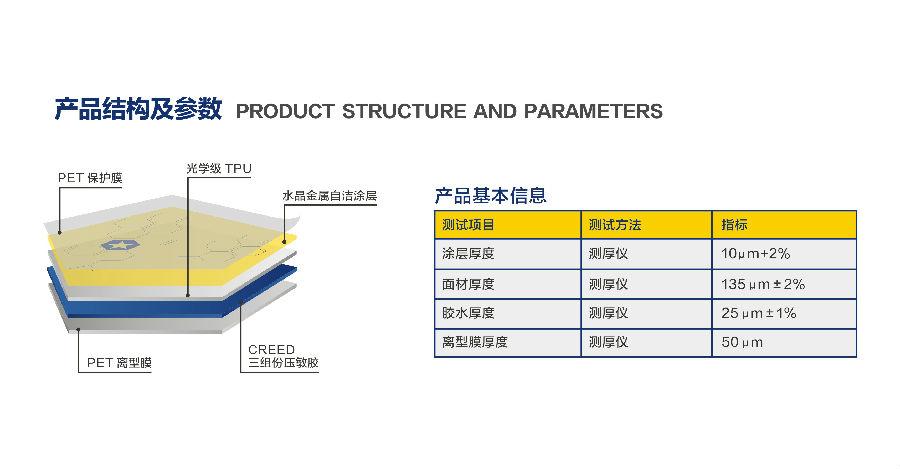 产品结构及参数 PRODUCT STRUCTURE AND PARAMETERS

PET 保护膜

光学级 TPU

水晶金属自洁涂层

PET 离型膜

CREED
三组份压敏胶

产品基本信息

| 测试项目 | 测试方法 | 指标 |
|---|---|---|
| 涂层厚度 | 测厚仪 | 10μm+2% |
| 面材厚度 | 测厚仪 | 135μm±2% |
| 胶水厚度 | 测厚仪 | 25μm±1% |
| 离型膜厚度 | 测厚仪 | 50μm |